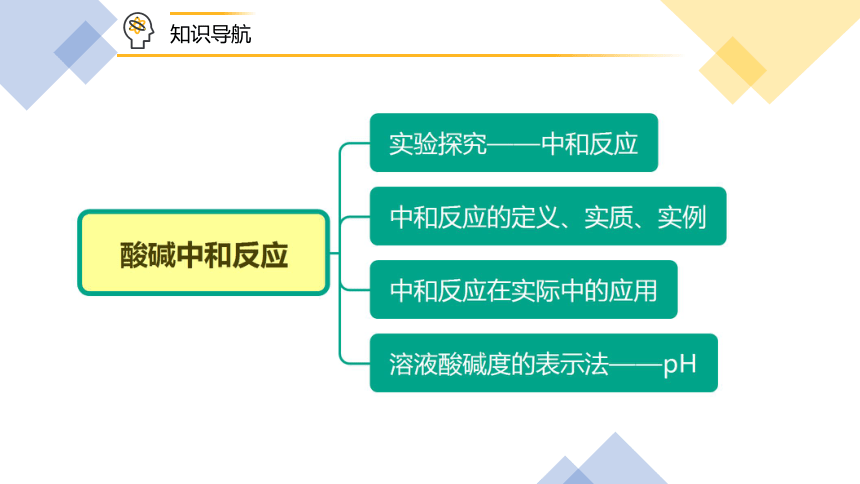 知识导航

酸碱中和反应

实验探究——中和反应

中和反应的定义、实质、实例

中和反应在实际中的应用

溶液酸碱度的表示法——pH